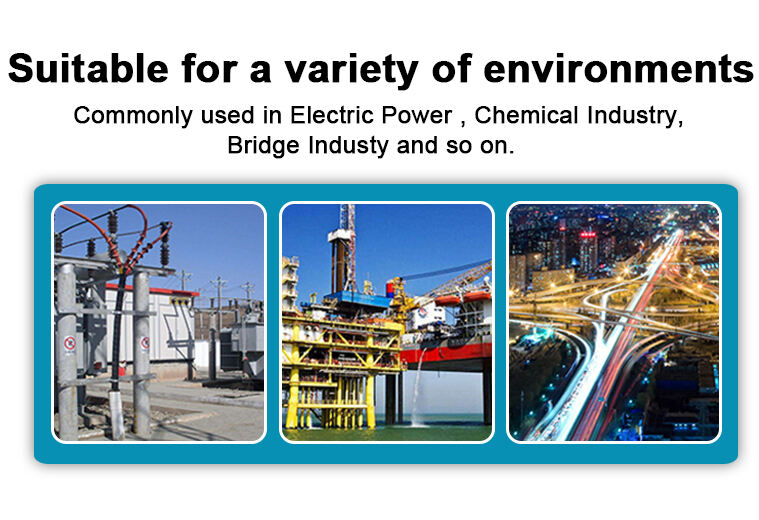 Suitable for a variety of environments

Commonly used in Electric Power , Chemical Industry, Bridge Industy and so on.